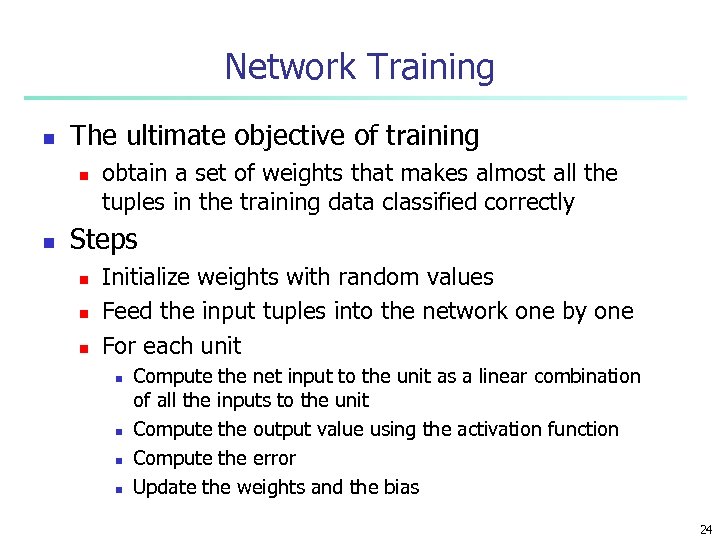 Network Training

- The ultimate objective of training
  - obtain a set of weights that makes almost all the tuples in the training data classified correctly
- Steps
  - Initialize weights with random values
  - Feed the input tuples into the network one by one
  - For each unit
    - Compute the net input to the unit as a linear combination of all the inputs to the unit
    - Compute the output value using the activation function
    - Compute the error
    - Update the weights and the bias

24